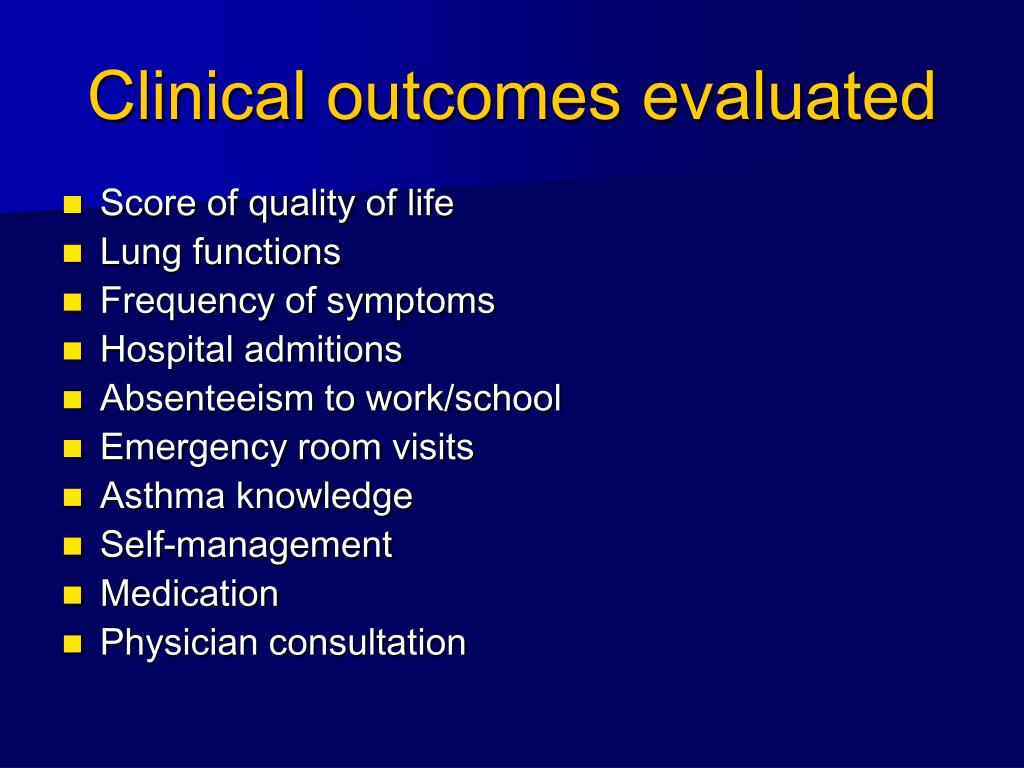 Clinical outcomes evaluated

- Score of quality of life
- Lung functions
- Frequency of symptoms
- Hospital admitions
- Absenteeism to work/school
- Emergency room visits
- Asthma knowledge
- Self-management
- Medication
- Physician consultation